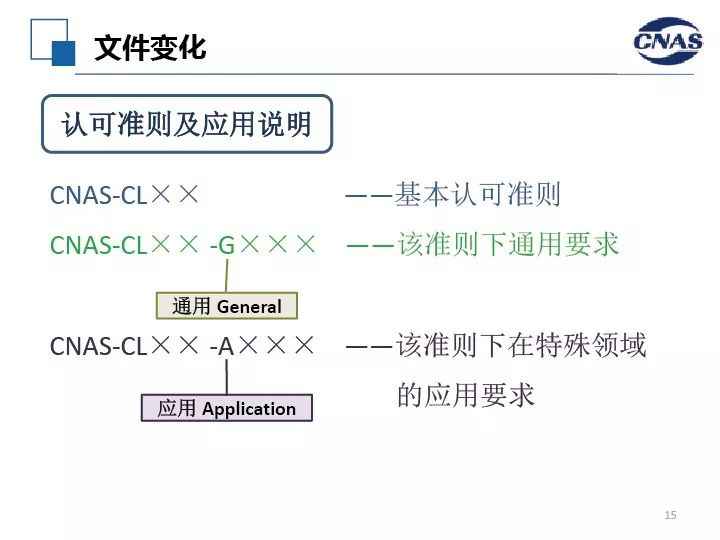 文件变化

CNAS

认可准则及应用说明

CNAS-CL×× ——基本认可准则

CNAS-CL×× -G××× ——该准则下通用要求

通用 General

CNAS-CL×× -A××× ——该准则下在特殊领域的应用要求

应用 Application

15